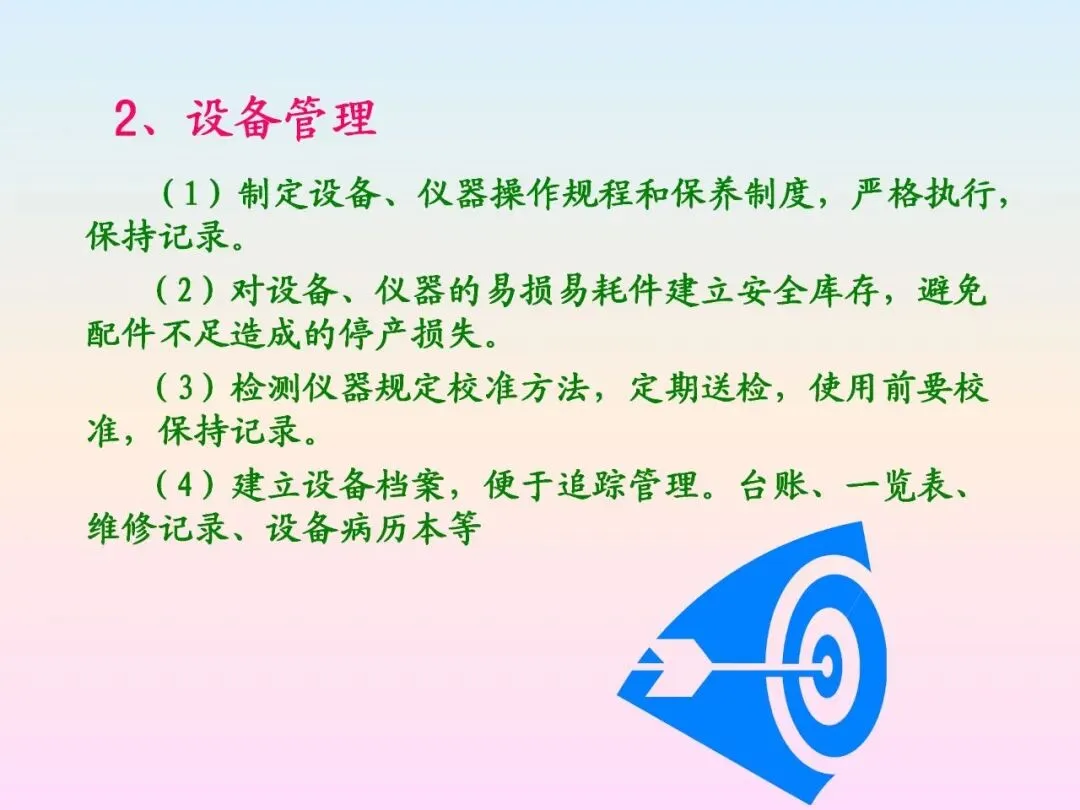 2、设备管理

（1）制定设备、仪器操作规程和保养制度，严格执行，保持记录。

（2）对设备、仪器的易损易耗件建立安全库存，避免配件不足造成的停产损失。

（3）检测仪器规定校准方法，定期送检，使用前要校准，保持记录。

（4）建立设备档案，便于追踪管理。台账、一览表、维修记录、设备病历本等